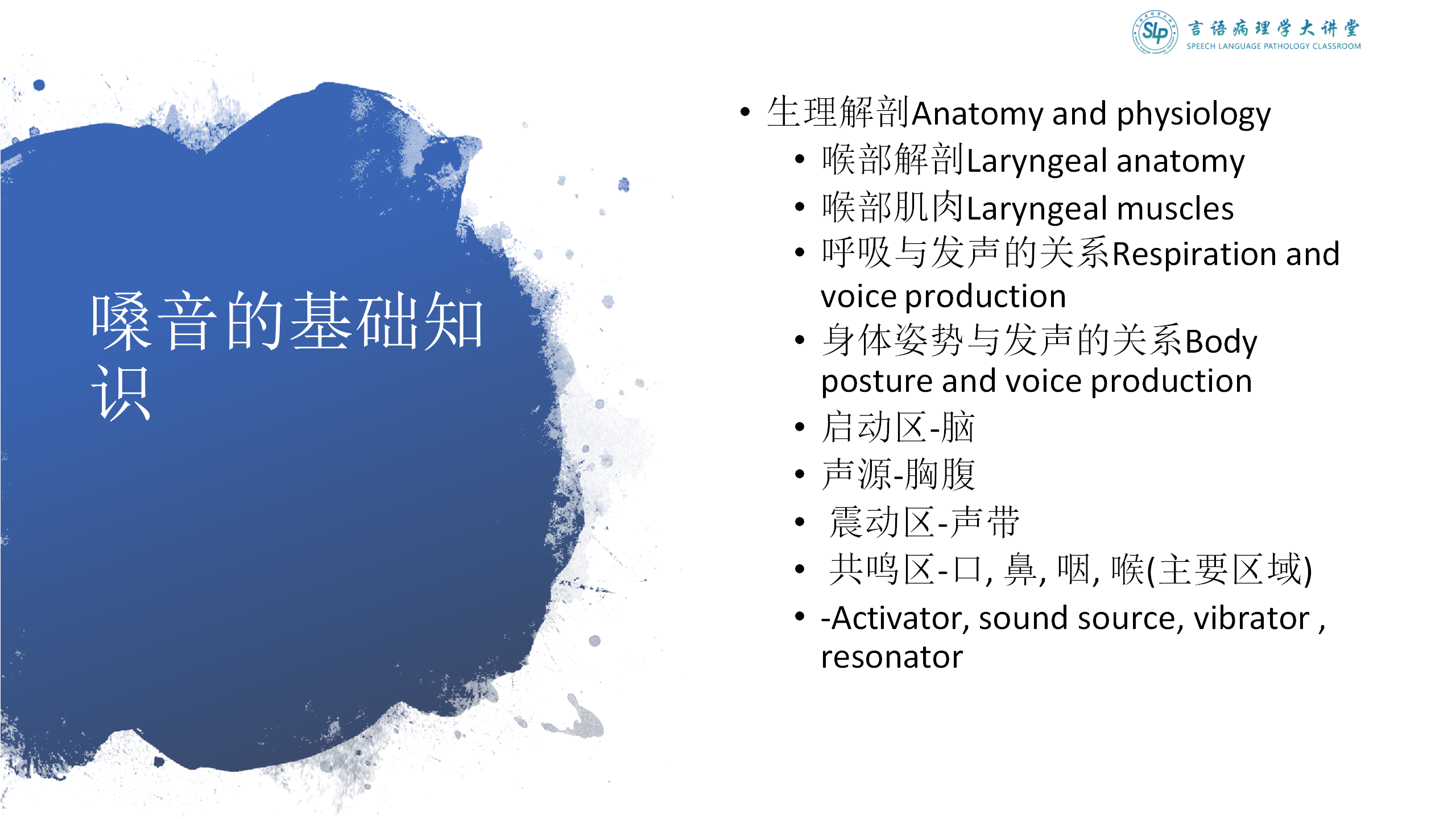 Slp 言语病理学大讲堂
SPEECH LANGUAGE PATHOLOGY CLASSROOM

嗓音的基础知识

• 生理解剖Anatomy and physiology
• 喉部解剖Laryngeal anatomy
• 喉部肌肉Laryngeal muscles
• 呼吸与发声的关系Respiration and voice production
• 身体姿势与发声的关系Body posture and voice production
• 启动区-脑
• 声源-胸腹
• 震动区-声带
• 共鸣区-口, 鼻, 咽, 喉(主要区域)
• -Activator, sound source, vibrator , resonator